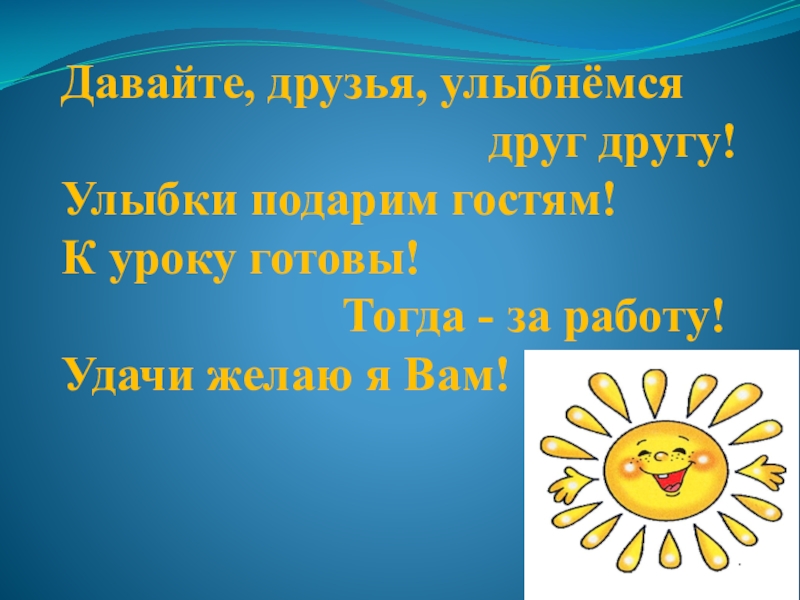 Давайте, друзья, улыбнёмся
друг другу!
Улыбки подарим гостям!
К уроку готовы!
Тогда - за работу!
Удачи желаю я Вам!